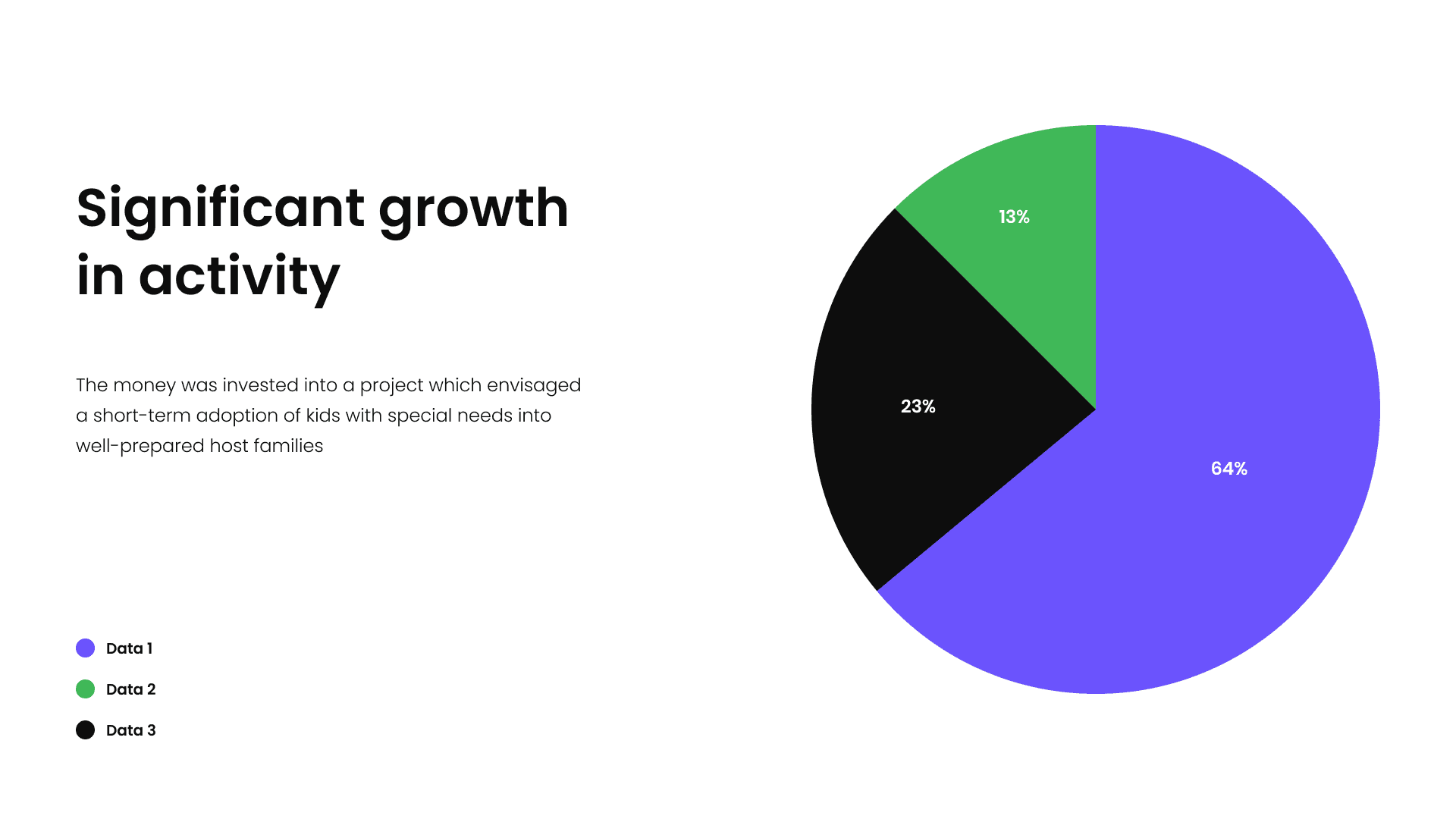 Significant growth in activity

The money was invested into a project which envisaged a short-term adoption of kids with special needs into well-prepared host families

Data 1

Data 2

Data 3

13%

23%

64%